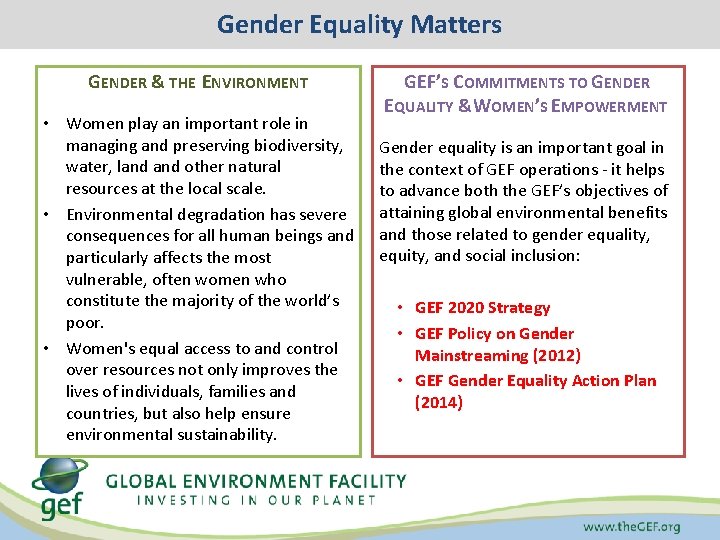 Gender Equality Matters

GENDER & THE ENVIRONMENT

• Women play an important role in managing and preserving biodiversity, water, land and other natural resources at the local scale.
• Environmental degradation has severe consequences for all human beings and particularly affects the most vulnerable, often women who constitute the majority of the world's poor.
• Women's equal access to and control over resources not only improves the lives of individuals, families and countries, but also help ensure environmental sustainability.

GEF'S COMMITMENTS TO GENDER EQUALITY & WOMEN'S EMPOWERMENT

Gender equality is an important goal in the context of GEF operations - it helps to advance both the GEF's objectives of attaining global environmental benefits and those related to gender equality, equity, and social inclusion:

• GEF 2020 Strategy
• GEF Policy on Gender Mainstreaming (2012)
• GEF Gender Equality Action Plan (2014)

gef
GLOBAL ENVIRONMENT FACILITY
INVESTING IN OUR PLANET

www.theGEF.org